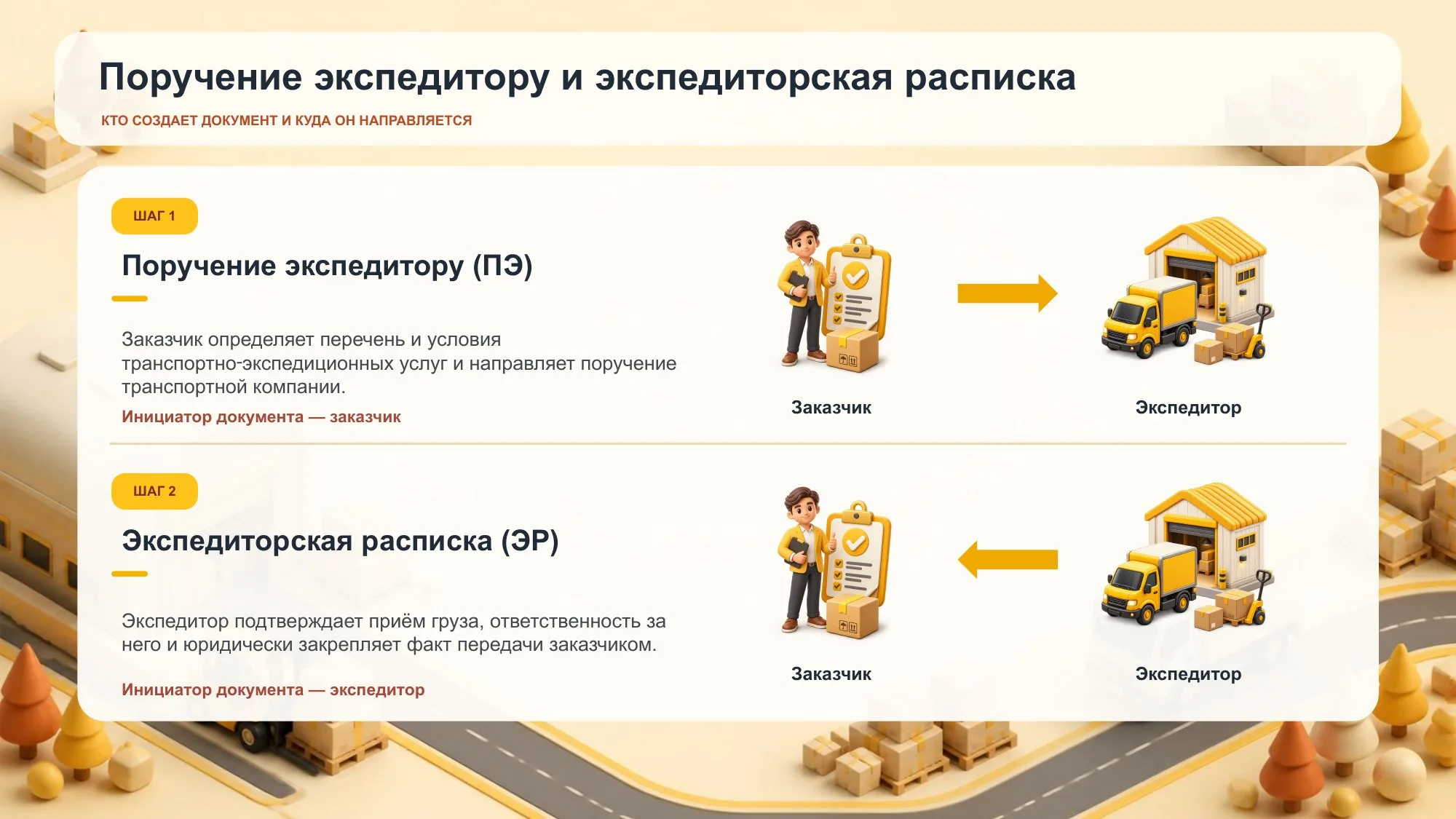 Поручение экспедитору и экспедиторская расписка

КТО СОЗДАЕТ ДОКУМЕНТ И КУДА ОН НАПРАВЛЯЕТСЯ

ШАГ 1

Поручение экспедитору (ПЭ)

Заказчик определяет перечень и условия транспортно-экспедиционных услуг и направляет поручение транспортной компании.

Инициатор документа — заказчик

Заказчик

Экспедитор

ШАГ 2

Экспедиторская расписка (ЭР)

Экспедитор подтверждает приём груза, ответственность за него и юридически закрепляет факт передачи заказчиком.

Инициатор документа — экспедитор

Заказчик

Экспедитор